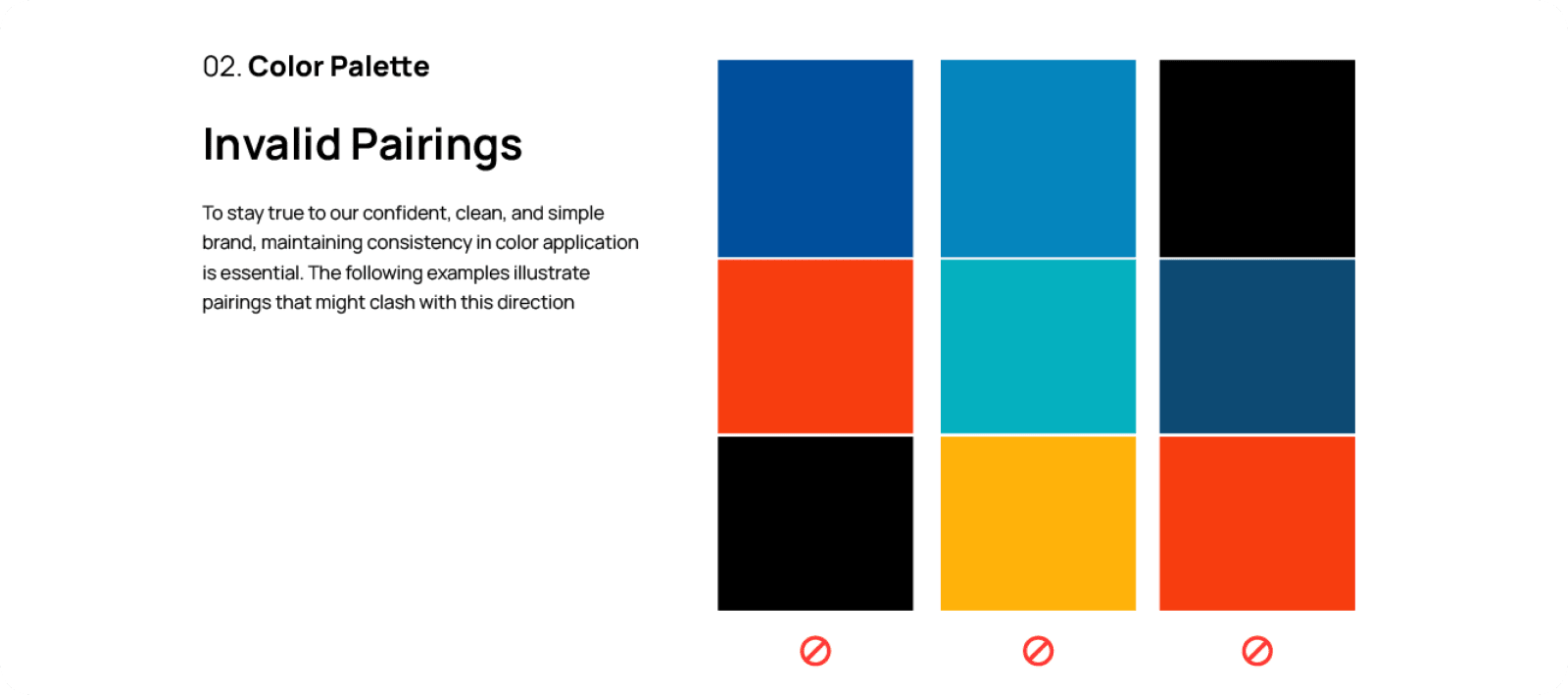 02. Color Palette

Invalid Pairings

To stay true to our confident, clean, and simple brand, maintaining consistency in color application is essential. The following examples illustrate pairings that might clash with this direction